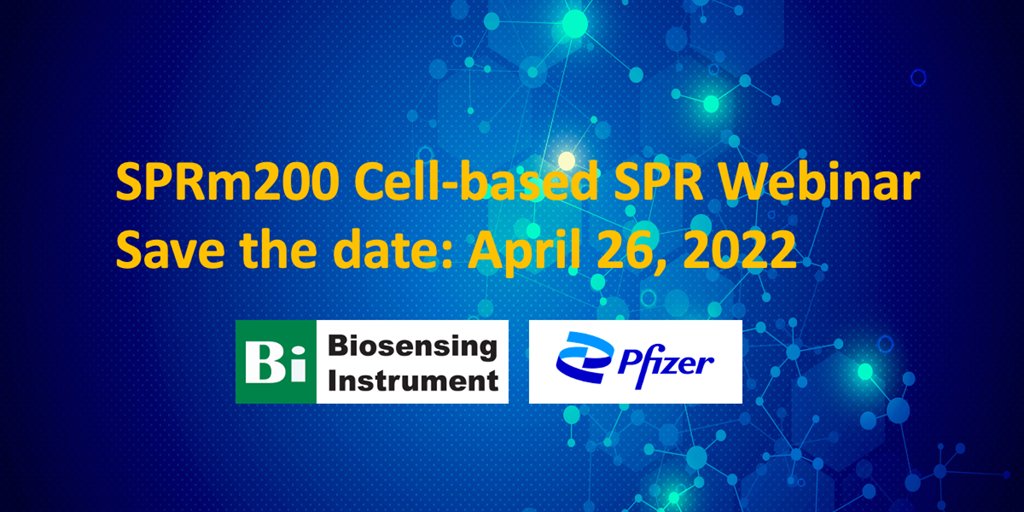 SPRm200 Cell-based SPR Webinar
Save the date: April 26, 2022

Bi Biosensing Instrument

Pfizer